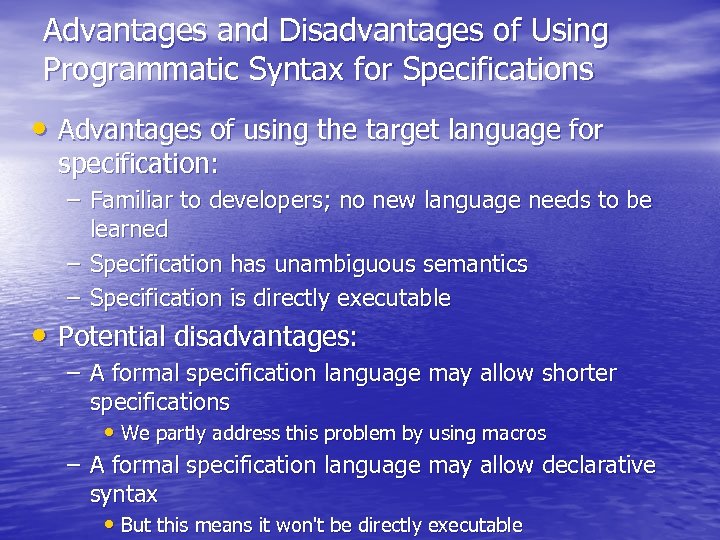 Advantages and Disadvantages of Using Programmatic Syntax for Specifications

• Advantages of using the target language for specification:
– Familiar to developers; no new language needs to be learned
– Specification has unambiguous semantics
– Specification is directly executable

• Potential disadvantages:
– A formal specification language may allow shorter specifications
• We partly address this problem by using macros
– A formal specification language may allow declarative syntax
• But this means it won't be directly executable